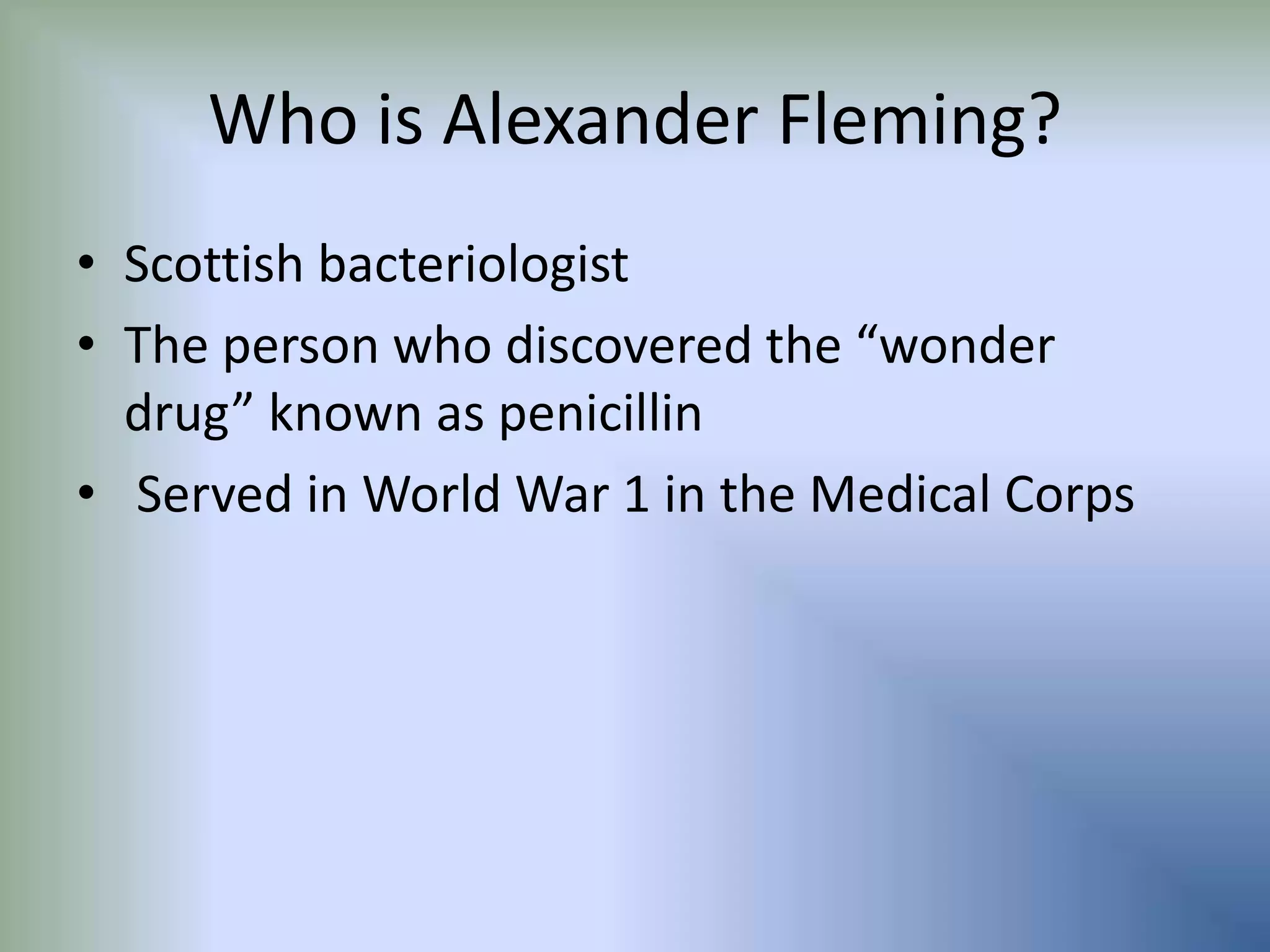 Who is Alexander Fleming?

• Scottish bacteriologist
• The person who discovered the “wonder drug” known as penicillin
• Served in World War 1 in the Medical Corps